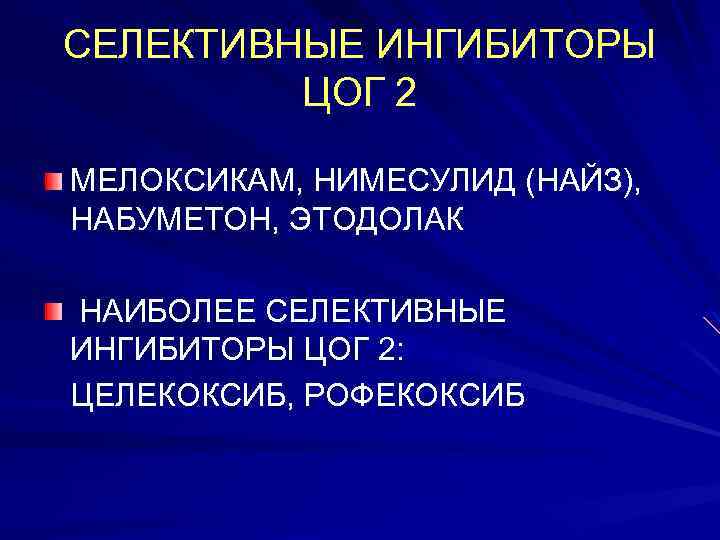 СЕЛЕКТИВНЫЕ ИНГИБИТОРЫ ЦОГ 2

МЕЛОКСИКАМ, НИМЕСУЛИД (НАЙЗ), НАБУМЕТОН, ЭТОДОЛАК

НАИБОЛЕЕ СЕЛЕКТИВНЫЕ ИНГИБИТОРЫ ЦОГ 2:

ЦЕЛЕКОКСИБ, РОФЕКОКСИБ